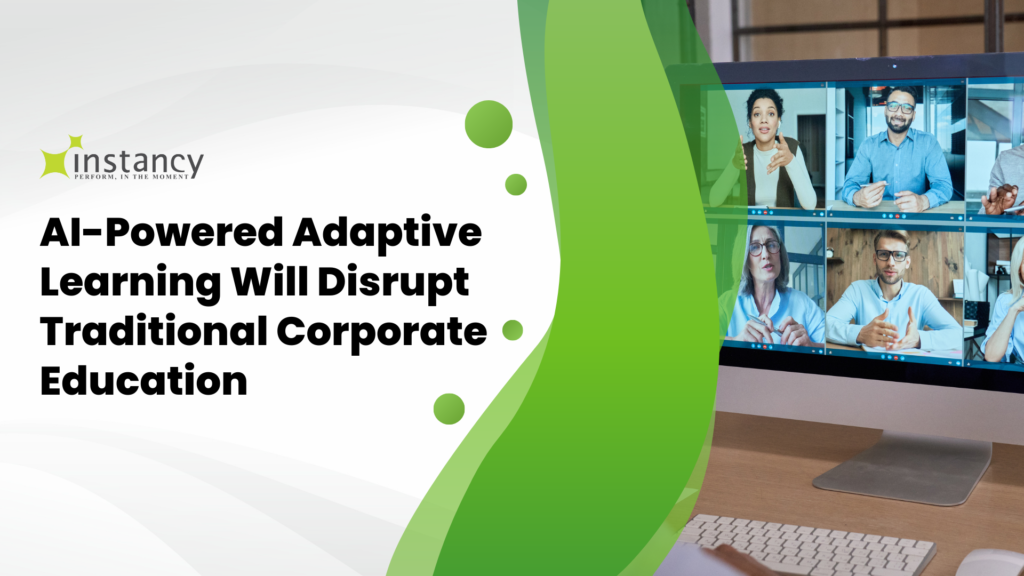 instancy
PERFORM, IN THE MOMENT

AI-Powered Adaptive Learning Will Disrupt Traditional Corporate Education